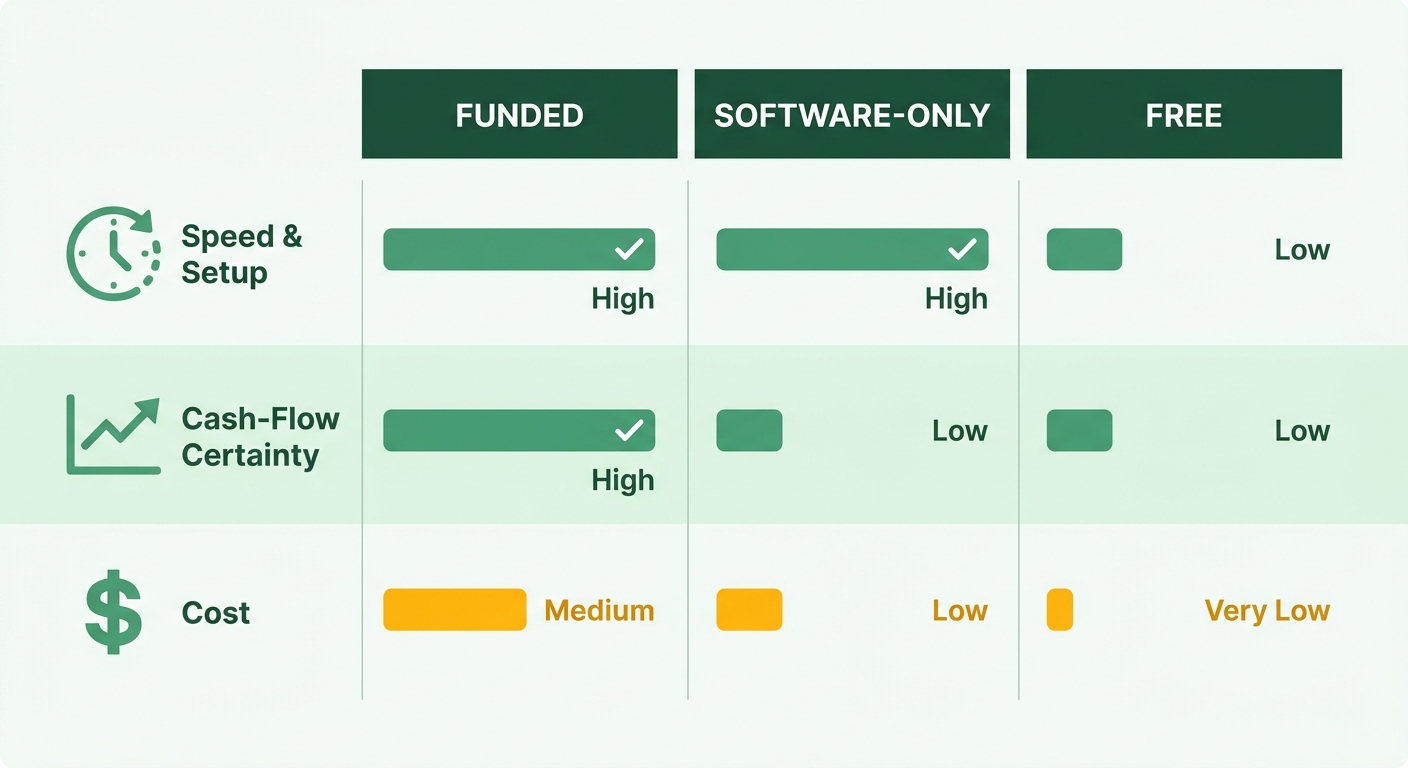 |  | FUNDED | SOFTWARE-ONLY | FREE |
|---|---|---|---|
| Speed & Setup | High | High | Low |
| Cash-Flow Certainty | High | Low | Low |
| Cost | Medium | Low | Very Low |